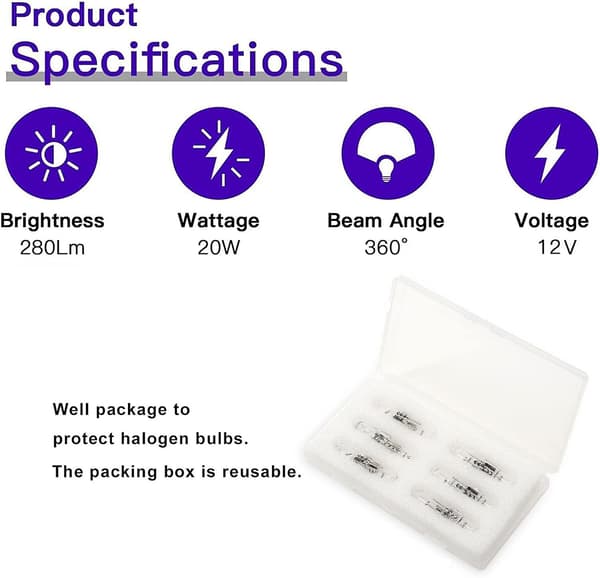 Product
Specifications

Brightness
280Lm

Wattage
20W

Beam Angle
360°

Voltage
12V

Well package to
protect halogen bulbs.
The packing box is reusable.